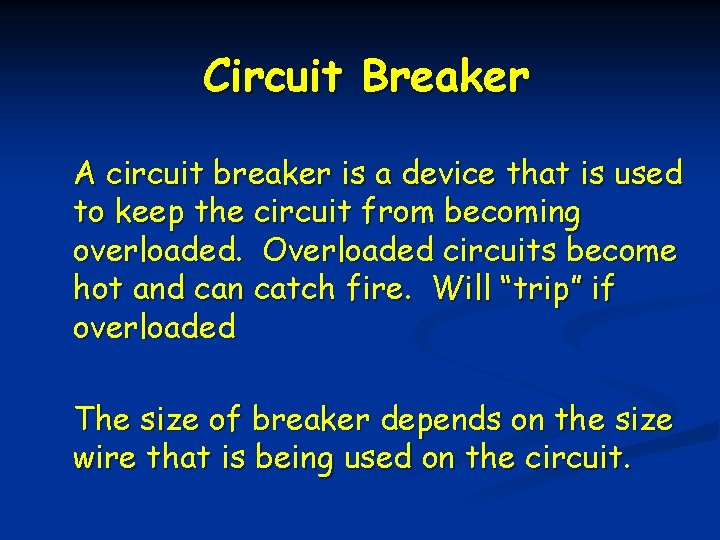 Circuit Breaker

A circuit breaker is a device that is used to keep the circuit from becoming overloaded. Overloaded circuits become hot and can catch fire. Will “trip” if overloaded

The size of breaker depends on the size wire that is being used on the circuit.